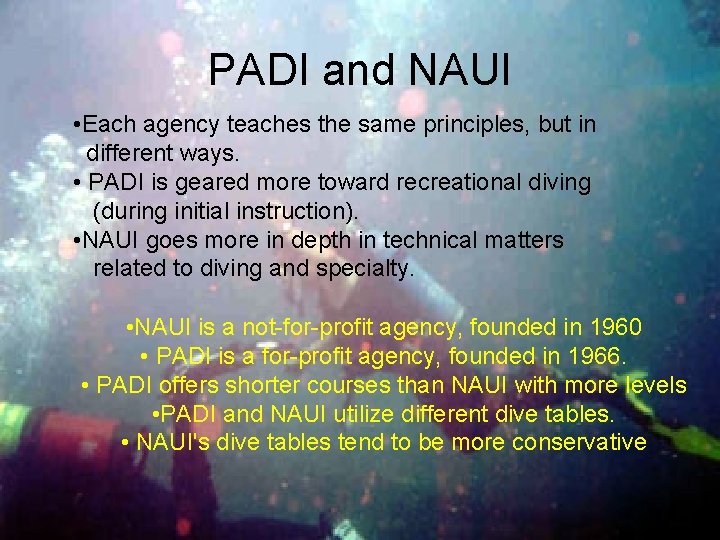 PADI and NAUI

•Each agency teaches the same principles, but in different ways.
• PADI is geared more toward recreational diving (during initial instruction).
•NAUI goes more in depth in technical matters related to diving and specialty.

•NAUI is a not-for-profit agency, founded in 1960
• PADI is a for-profit agency, founded in 1966.
• PADI offers shorter courses than NAUI with more levels
•PADI and NAUI utilize different dive tables.
• NAUI's dive tables tend to be more conservative